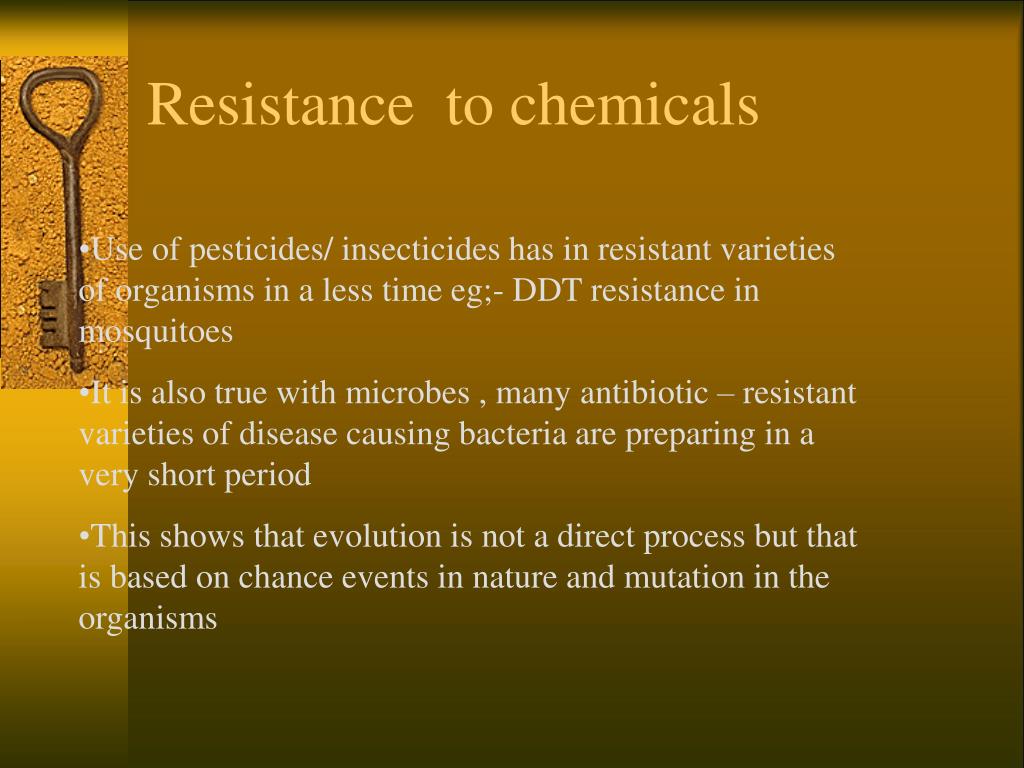 Resistance  to chemicals

•Use of pesticides/ insecticides has in resistant varieties of organisms in a less time eg;- DDT resistance in mosquitoes

•It is also true with microbes , many antibiotic – resistant varieties of disease causing bacteria are preparing in a very short period

•This shows that evolution is not a direct process but that is based on chance events in nature and mutation in the organisms